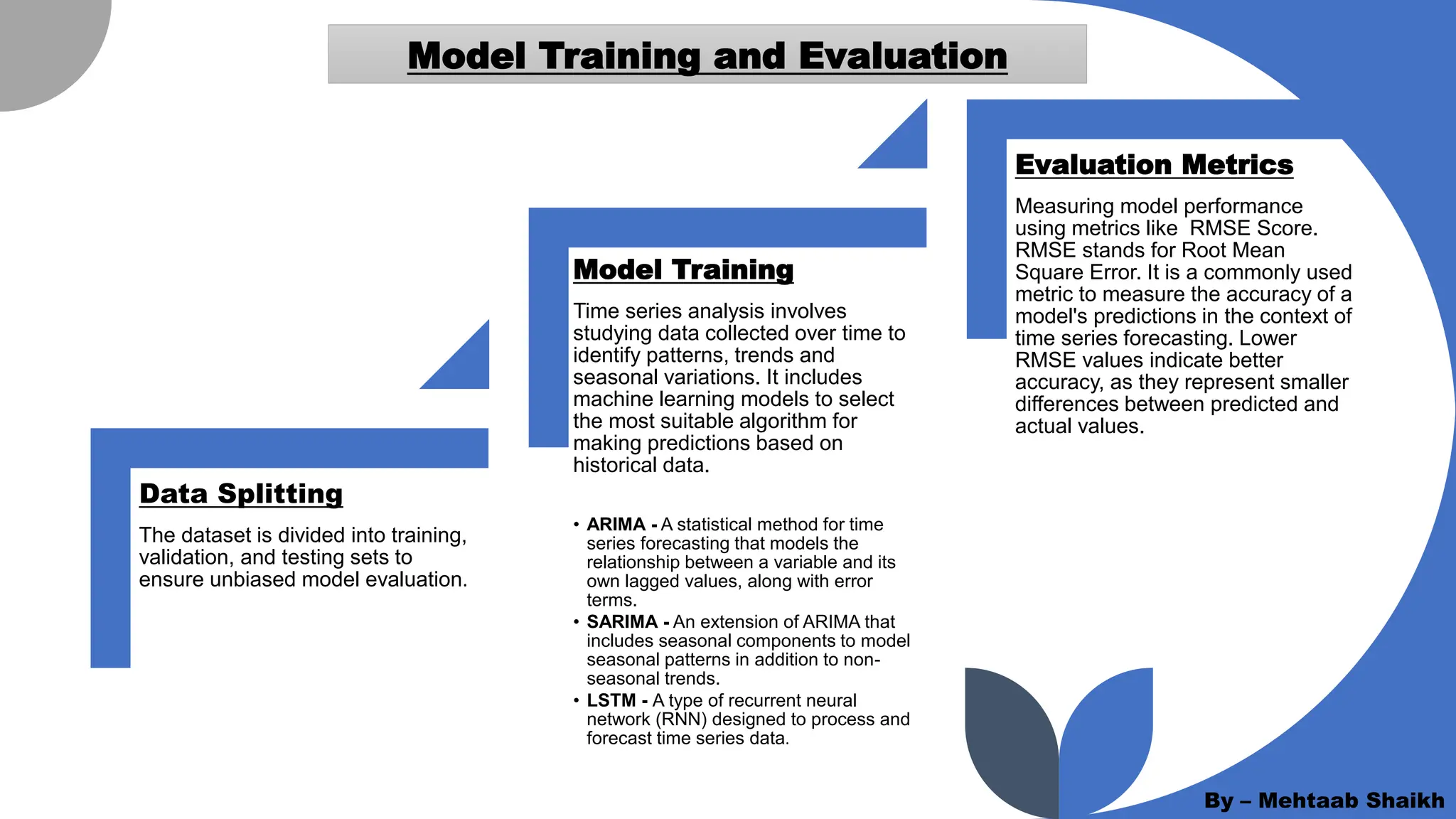 Model Training and Evaluation

Data Splitting

The dataset is divided into training, validation, and testing sets to ensure unbiased model evaluation.

Model Training

Time series analysis involves studying data collected over time to identify patterns, trends and seasonal variations. It includes machine learning models to select the most suitable algorithm for making predictions based on historical data.

• ARIMA - A statistical method for time series forecasting that models the relationship between a variable and its own lagged values, along with error terms.
• SARIMA - An extension of ARIMA that includes seasonal components to model seasonal patterns in addition to non-seasonal trends.
• LSTM - A type of recurrent neural network (RNN) designed to process and forecast time series data.

Evaluation Metrics

Measuring model performance using metrics like RMSE Score. RMSE stands for Root Mean Square Error. It is a commonly used metric to measure the accuracy of a model's predictions in the context of time series forecasting. Lower RMSE values indicate better accuracy, as they represent smaller differences between predicted and actual values.

By – Mehtaab Shaikh